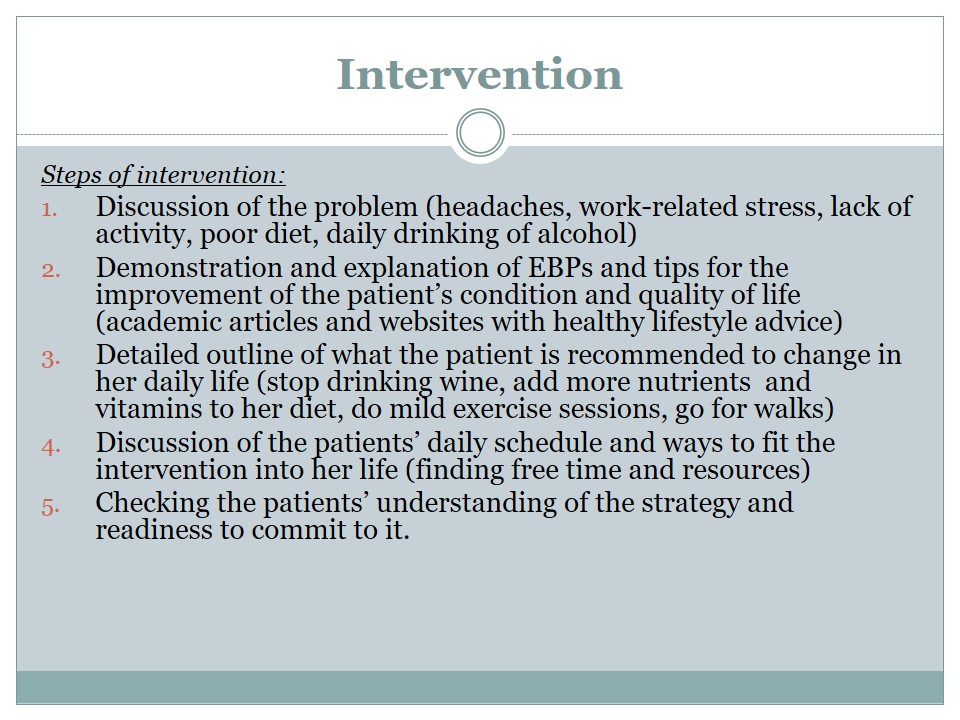 Intervention

Steps of intervention:

1. Discussion of the problem (headaches, work-related stress, lack of activity, poor diet, daily drinking of alcohol)
2. Demonstration and explanation of EBPs and tips for the improvement of the patient's condition and quality of life (academic articles and websites with healthy lifestyle advice)
3. Detailed outline of what the patient is recommended to change in her daily life (stop drinking wine, add more nutrients and vitamins to her diet, do mild exercise sessions, go for walks)
4. Discussion of the patients' daily schedule and ways to fit the intervention into her life (finding free time and resources)
5. Checking the patients' understanding of the strategy and readiness to commit to it.